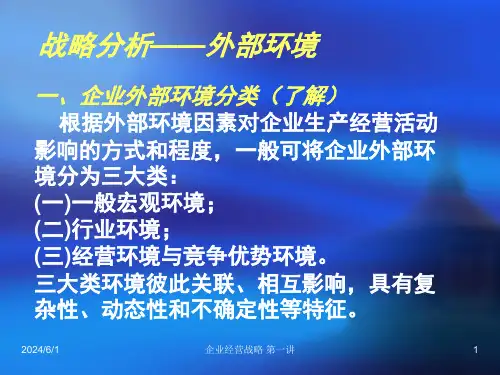 战略分析——外部环境

一、企业外部环境分类（了解）

根据外部环境因素对企业生产经营活动影响的方式和程度，一般可将企业外部环境分为三大类：
(一)一般宏观环境；
(二)行业环境；
(三)经营环境与竞争优势环境。
三大类环境彼此关联、相互影响，具有复杂性、动态性和不确定性等特征。

2024/6/1 企业经营战略 第一讲 1